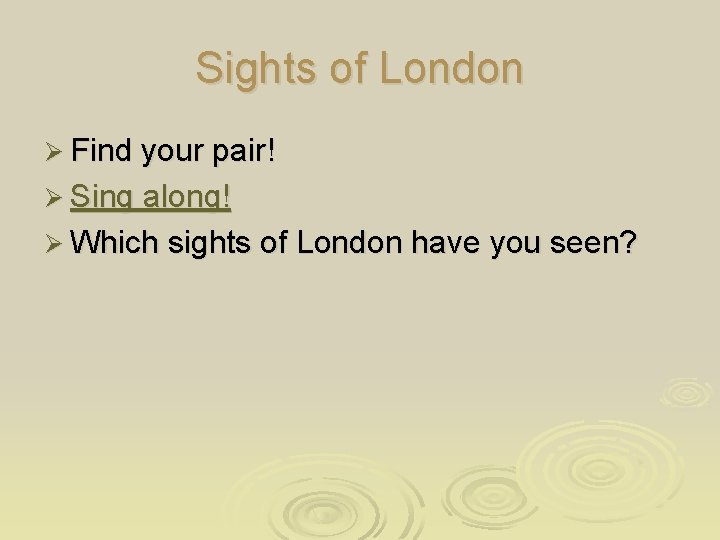 Sights of London

➢ Find your pair!
➢ Sing along!
➢ Which sights of London have you seen?